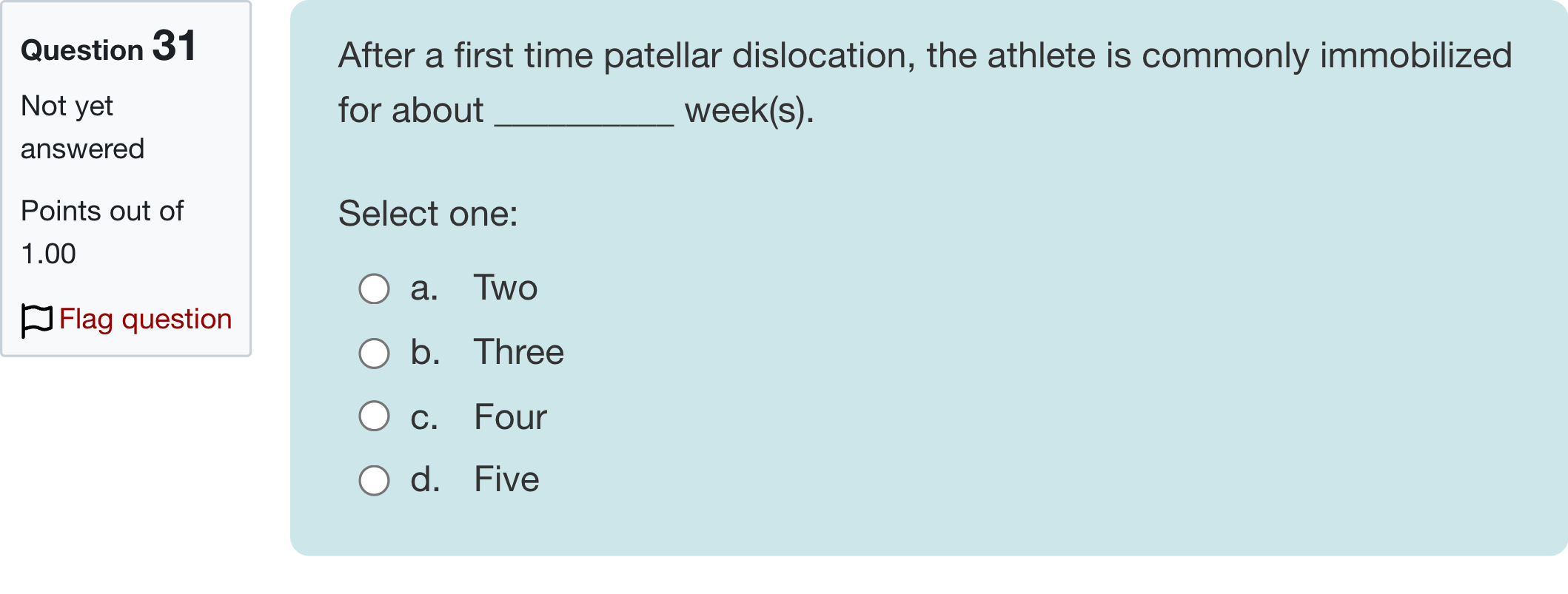 Question 31

Not yet answered

Points out of 1.00

Flag question

After a first time patellar dislocation, the athlete is commonly immobilized for about __________ week(s).

Select one:

a. Two

b. Three

c. Four

d. Five